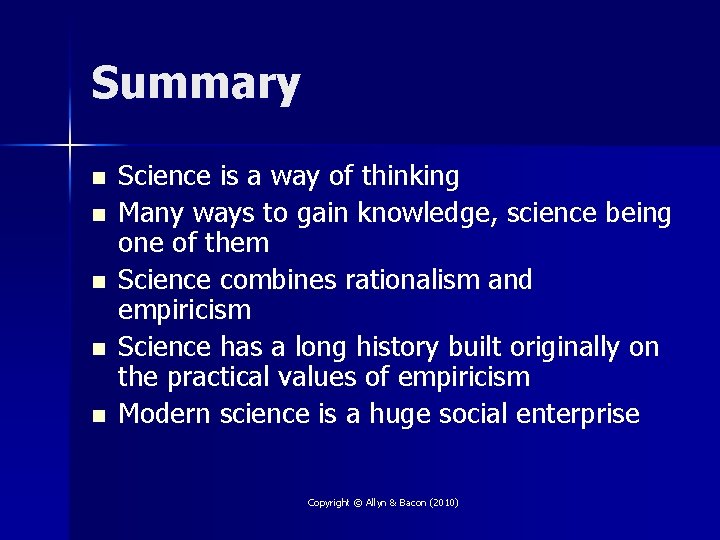 Summary

- Science is a way of thinking
- Many ways to gain knowledge, science being one of them
- Science combines rationalism and empiricism
- Science has a long history built originally on the practical values of empiricism
- Modern science is a huge social enterprise

Copyright © Allyn & Bacon (2010)